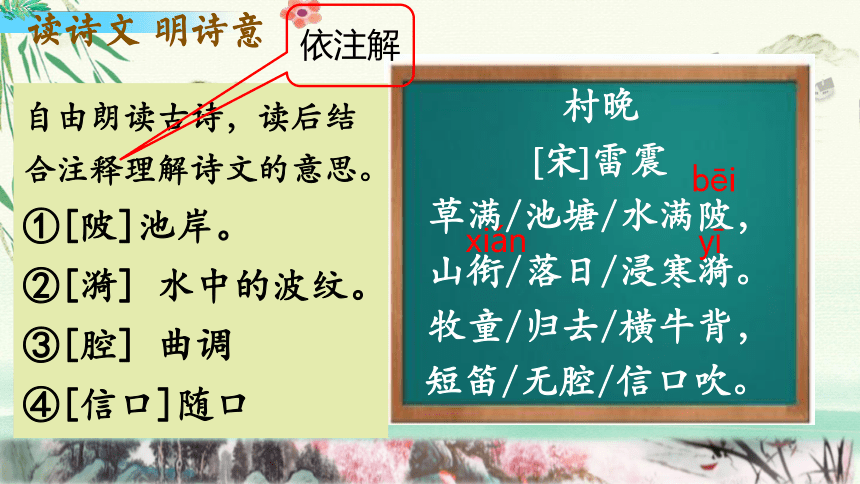 读诗文 明诗意

依注解

自由朗读古诗，读后结合注释理解诗文的意思。

①[陂]池岸。

②[漪] 水中的波纹。

③[腔] 曲调

④[信口]随口

村晚

[宋]雷震

bēi

草满/池塘/水满陂，

xián yī

山衔/落日/浸寒漪。

牧童/归去/横牛背，

短笛/无腔/信口吹。